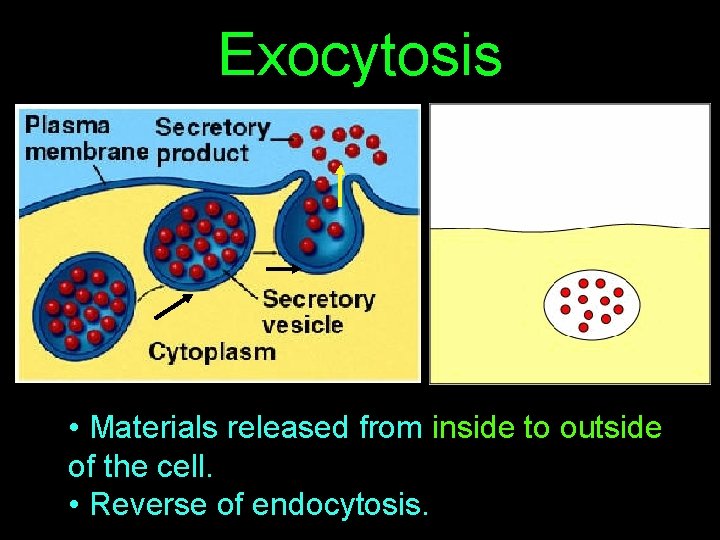 Exocytosis

Plasma membrane

Secretory product

Secretory vesicle

Cytoplasm

• Materials released from inside to outside of the cell.
• Reverse of endocytosis.